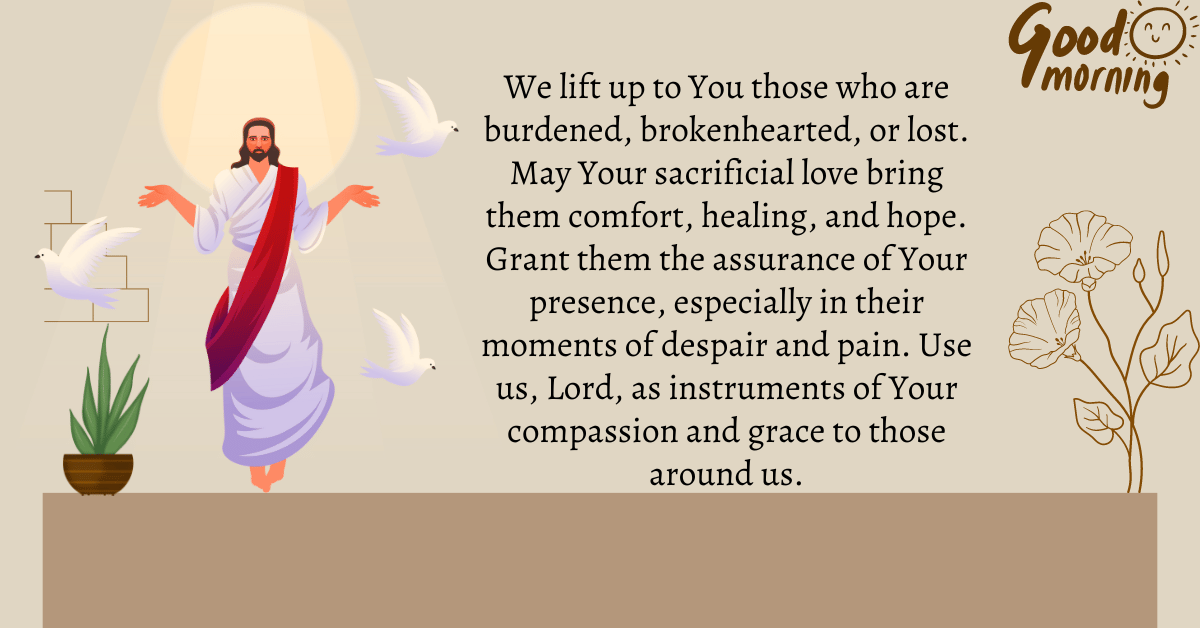 Good morning

We lift up to You those who are burdened, brokenhearted, or lost. May Your sacrificial love bring them comfort, healing, and hope. Grant them the assurance of Your presence, especially in their moments of despair and pain. Use us, Lord, as instruments of Your compassion and grace to those around us.